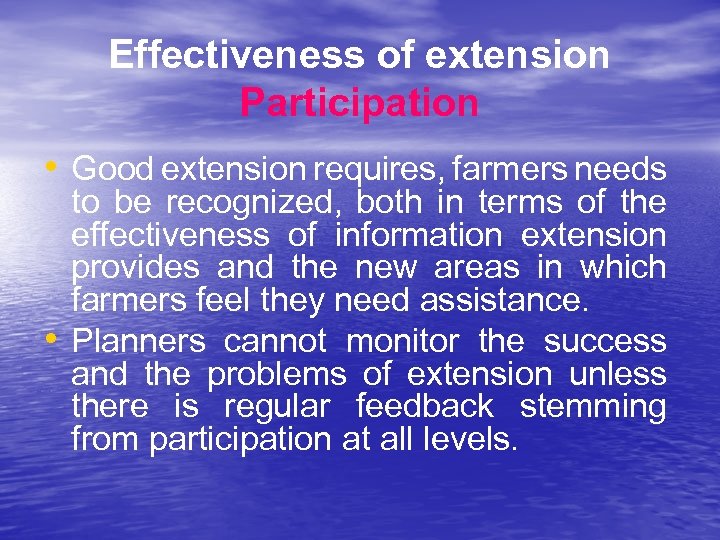 Effectiveness of extension
Participation

• Good extension requires, farmers needs to be recognized, both in terms of the effectiveness of information extension provides and the new areas in which farmers feel they need assistance.
• Planners cannot monitor the success and the problems of extension unless there is regular feedback stemming from participation at all levels.